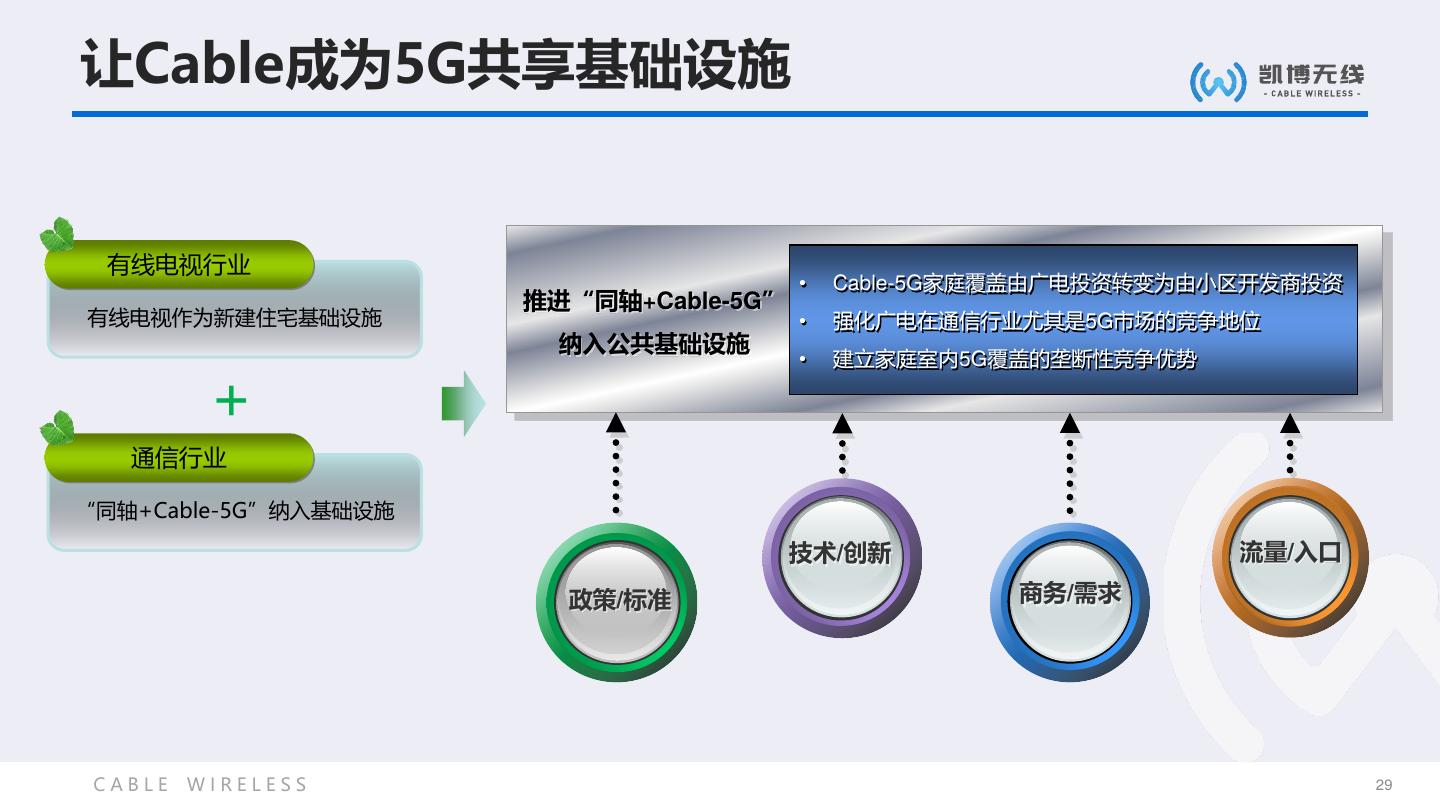 让Cable成为5G共享基础设施

凯博无线
- CABLE WIRELESS -

有线电视行业
有线电视作为新建住宅基础设施

+

通信行业
“同轴+Cable-5G”纳入基础设施

推进“同轴+Cable-5G”纳入公共基础设施

• Cable-5G家庭覆盖由广电投资转变为由小区开发商投资
• 强化广电在通信行业尤其是5G市场的竞争地位
• 建立家庭室内5G覆盖的垄断性竞争优势

政策/标准
技术/创新
商务/需求
流量/入口

CABLE WIRELESS
29